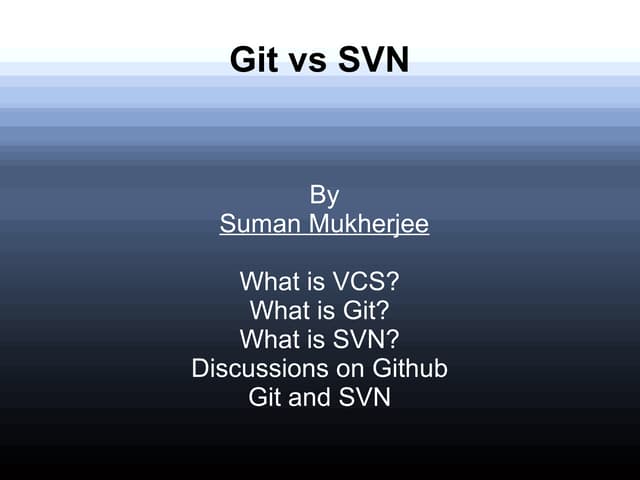 Git vs SVN

By
Suman Mukherjee

What is VCS?
What is Git?
What is SVN?
Discussions on Github
Git and SVN